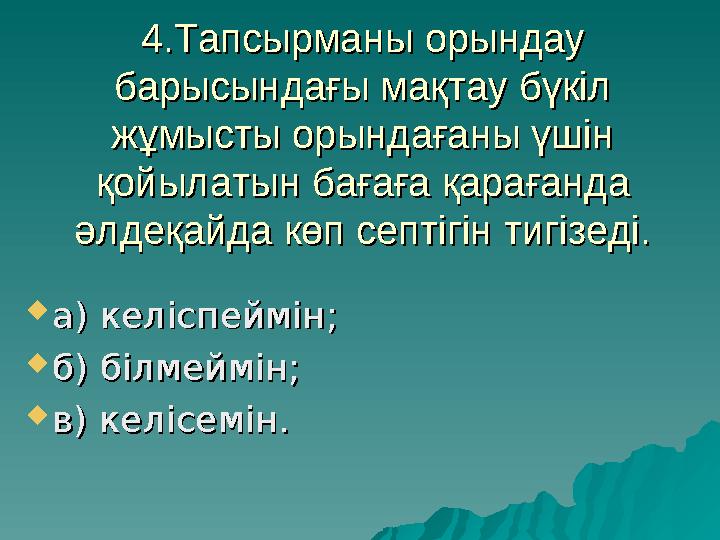 4.Тапсырманы орындау барысындағы мақтау бүкіл жұмысты орындағаны үшін қойылатын бағаға қарағанда әлдеқайда көп септігін тигізеді.

а) келіспеймін;
б) білмеймін;
в) келісемін.